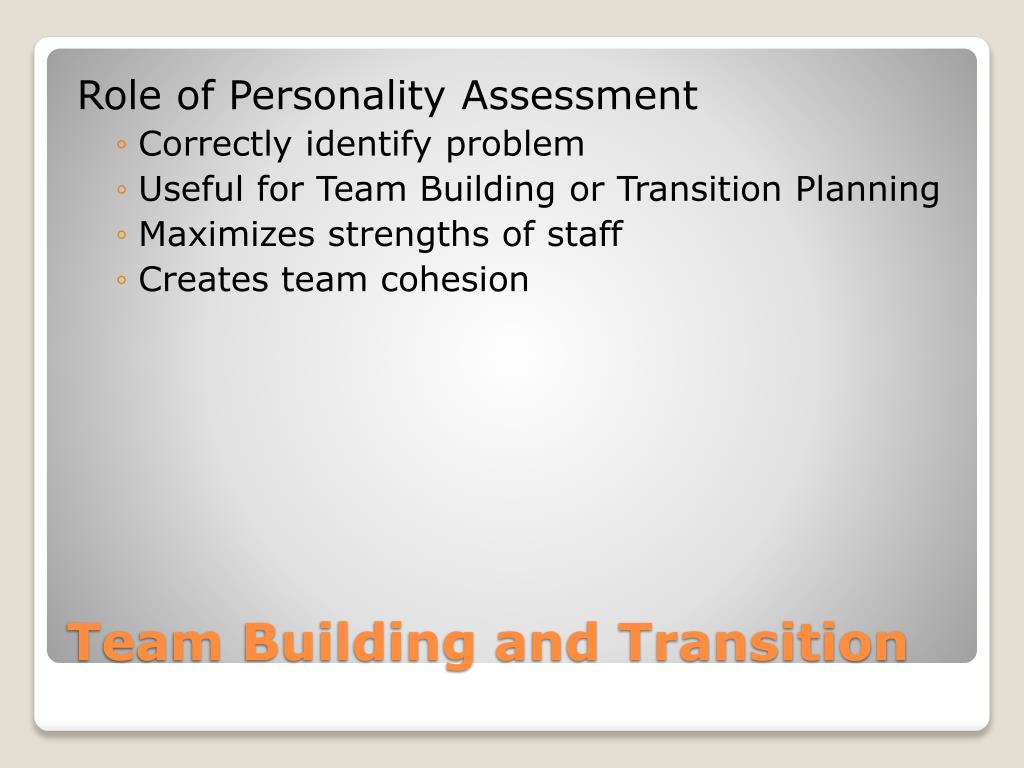 Role of Personality Assessment
◦ Correctly identify problem
◦ Useful for Team Building or Transition Planning
◦ Maximizes strengths of staff
◦ Creates team cohesion

Team Building and Transition